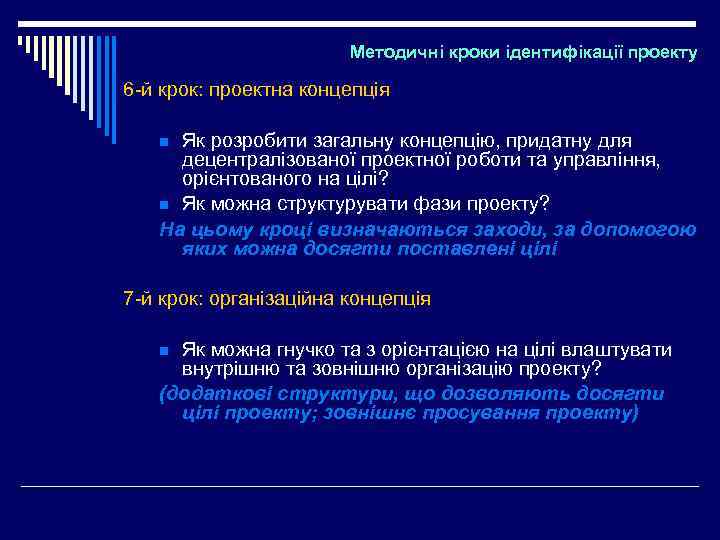 Методичні кроки ідентифікації проекту

6-й крок: проектна концепція

Як розробити загальну концепцію, придатну для децентралізованої проектної роботи та управління, орієнтованого на цілі?

Як можна структурувати фази проекту?

На цьому кроці визначаються заходи, за допомогою яких можна досягти поставлені цілі

7-й крок: організаційна концепція

Як можна гнучко та з орієнтацією на цілі влаштувати внутрішню та зовнішню організацію проекту?

(додаткові структури, що дозволяють досягти цілі проекту; зовнішнє просування проекту)